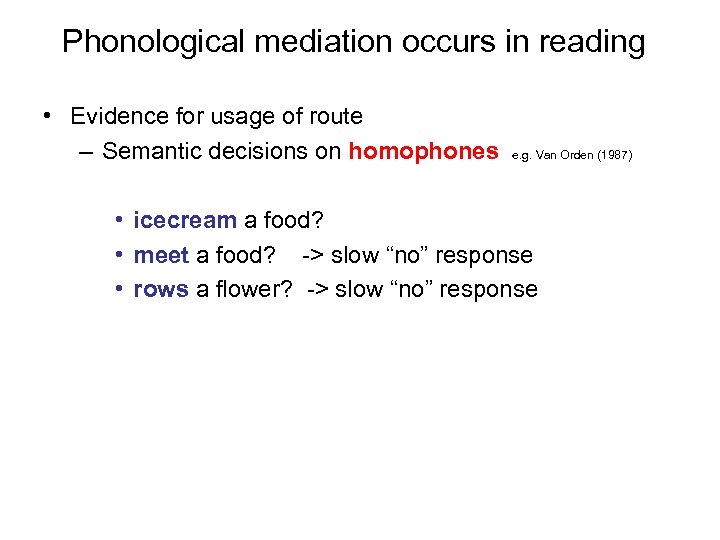 Phonological mediation occurs in reading

• Evidence for usage of route
– Semantic decisions on homophones e.g. Van Orden (1987)

• icecream a food?
• meet a food? -> slow “no” response
• rows a flower? -> slow “no” response